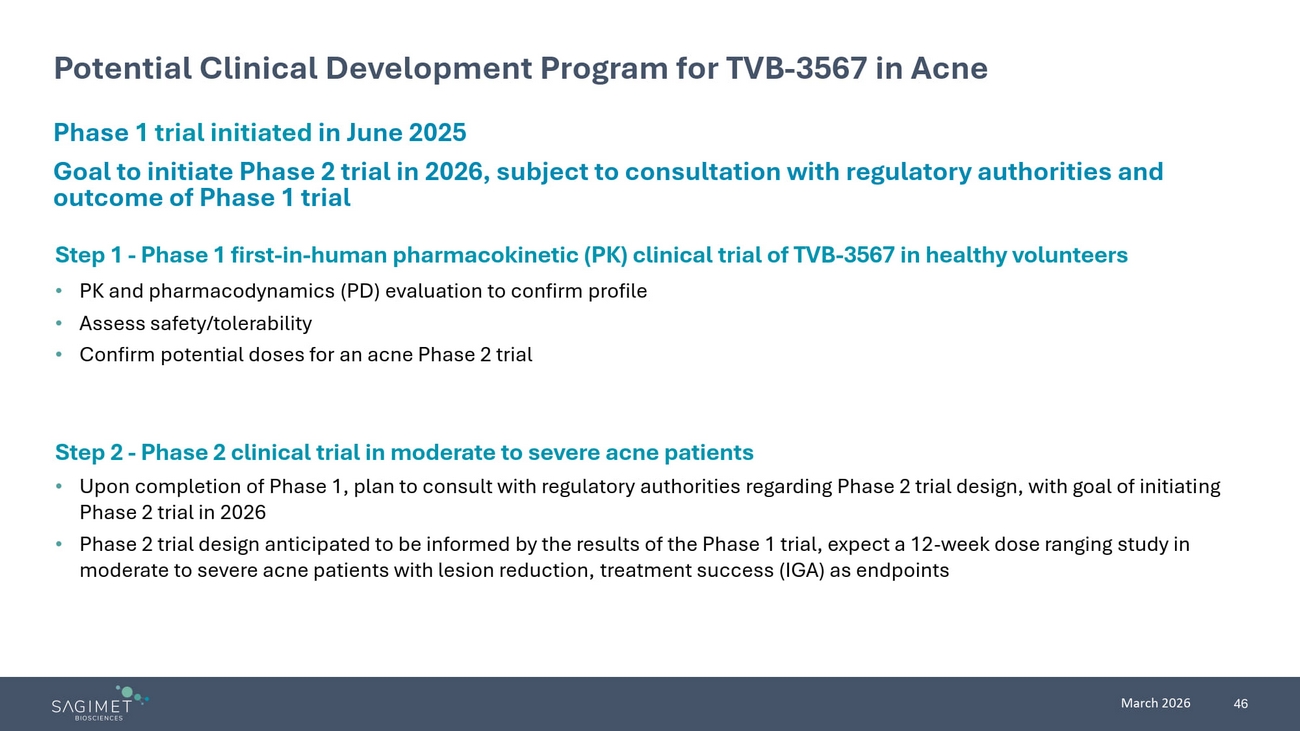 Potential Clinical Development Program for TVB-3567 in Acne

Phase 1 trial initiated in June 2025

Goal to initiate Phase 2 trial in 2026, subject to consultation with regulatory authorities and outcome of Phase 1 trial

Step 1 - Phase 1 first-in-human pharmacokinetic (PK) clinical trial of TVB-3567 in healthy volunteers

• PK and pharmacodynamics (PD) evaluation to confirm profile
• Assess safety/tolerability
• Confirm potential doses for an acne Phase 2 trial

Step 2 - Phase 2 clinical trial in moderate to severe acne patients

• Upon completion of Phase 1, plan to consult with regulatory authorities regarding Phase 2 trial design, with goal of initiating Phase 2 trial in 2026
• Phase 2 trial design anticipated to be informed by the results of the Phase 1 trial, expect a 12-week dose ranging study in moderate to severe acne patients with lesion reduction, treatment success (IGA) as endpoints

SAGIMET BIOSCIENCES

March 2026 46